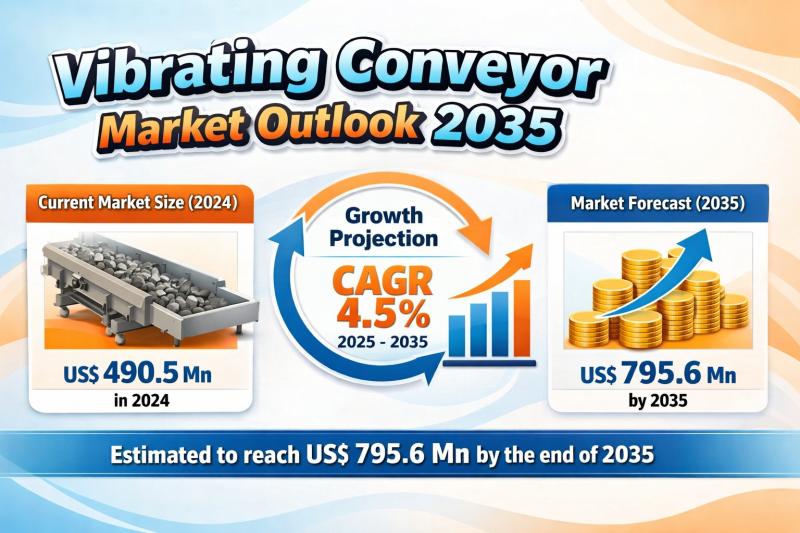 Vibrating Conveyor
Market Outlook 2035

Current Market Size (2024)

US$ 490.5 Mn
in 2024

Growth Projection

CAGR
4.5%
2025 - 2035

Market Forecast (2035)

US$ 795.6 Mn
by 2035

Estimated to reach US$ 795.6 Mn by the end of 2035